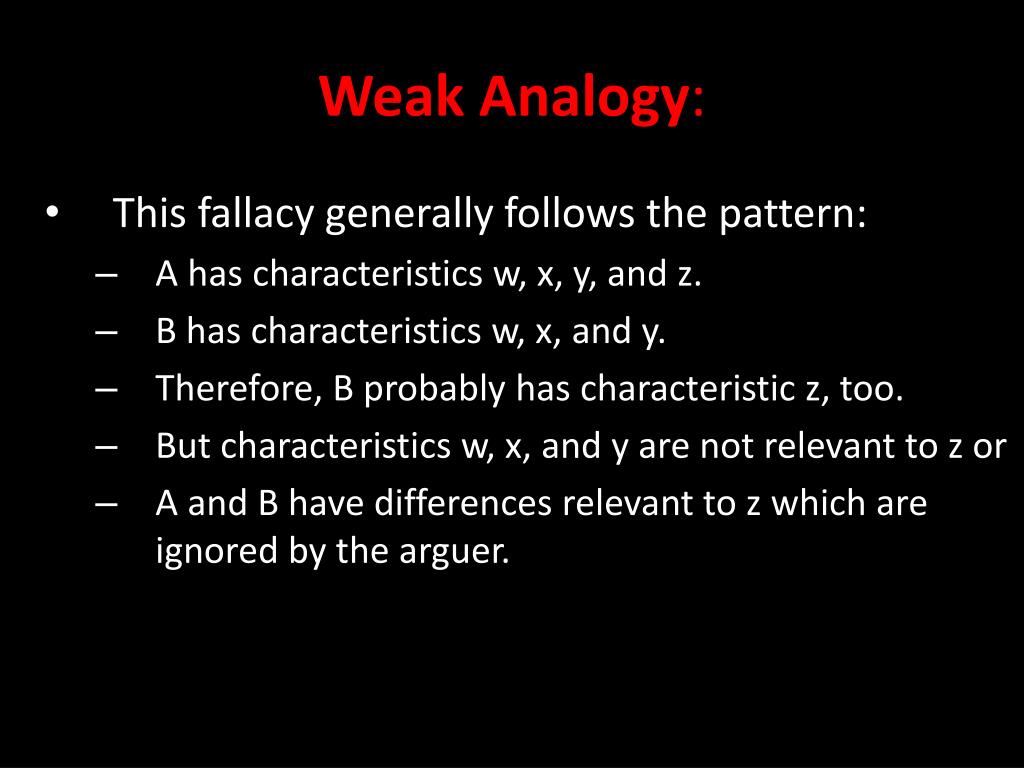 Weak Analogy:

• This fallacy generally follows the pattern:
– A has characteristics w, x, y, and z.
– B has characteristics w, x, and y.
– Therefore, B probably has characteristic z, too.
– But characteristics w, x, and y are not relevant to z or
– A and B have differences relevant to z which are ignored by the arguer.